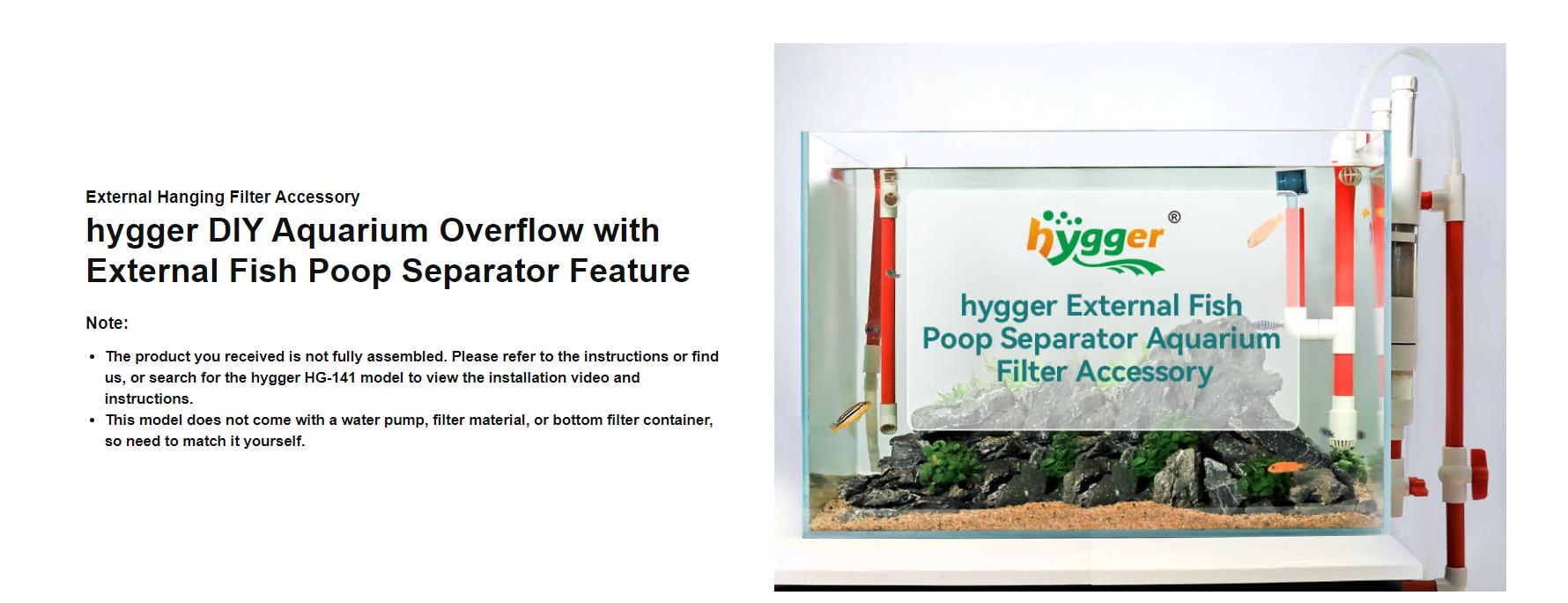 External Hanging Filter Accessory

hygger DIY Aquarium Overflow with External Fish Poop Separator Feature

Note:

- The product you received is not fully assembled. Please refer to the instructions or find us, or search for the hygger HG-141 model to view the installation video and instructions.
- This model does not come with a water pump, filter material, or bottom filter container, so need to match it yourself.

hygger®

hygger External Fish Poop Separator Aquarium Filter Accessory